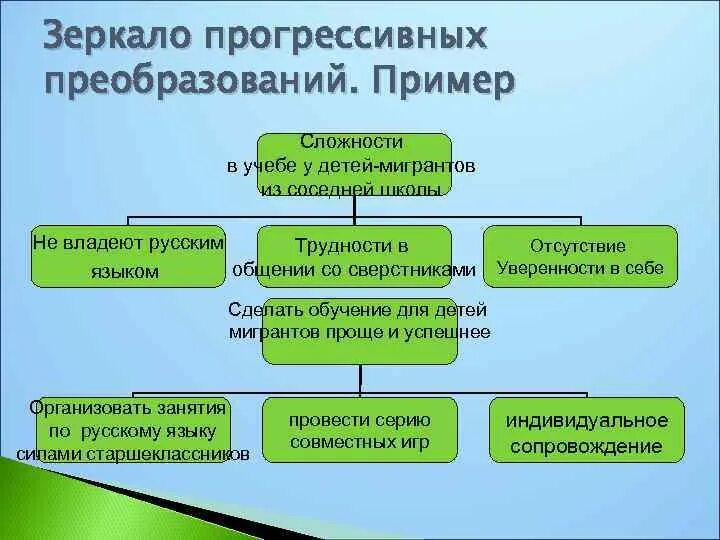 Зеркало прогрессивных преобразований. Пример

Сложности в учебе у детей-мигрантов из соседней школы

Не владеют русским языком

Трудности в общении со сверстниками

Отсутствие Уверенности в себе

Сделать обучение для детей мигрантов проще и успешнее

Организовать занятия по русскому языку силами старшеклассников

провести серию совместных игр

индивидуальное сопровождение